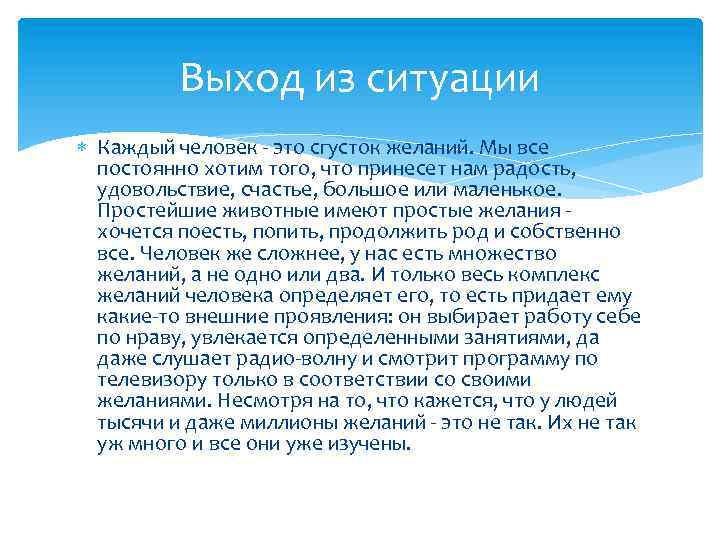 Выход из ситуации

Каждый человек - это сгусток желаний. Мы все постоянно хотим того, что принесет нам радость, удовольствие, счастье, большое или маленькое. Простейшие животные имеют простые желания - хочется поесть, попить, продолжить род и собственно все. Человек же сложнее, у нас есть множество желаний, а не одно или два. И только весь комплекс желаний человека определяет его, то есть придает ему какие-то внешние проявления: он выбирает работу себе по нраву, увлекается определенными занятиями, да даже слушает радио-волну и смотрит программу по телевизору только в соответствии со своими желаниями. Несмотря на то, что кажется, что у людей тысячи и даже миллионы желаний - это не так. Их не так уж много и все они уже изучены.